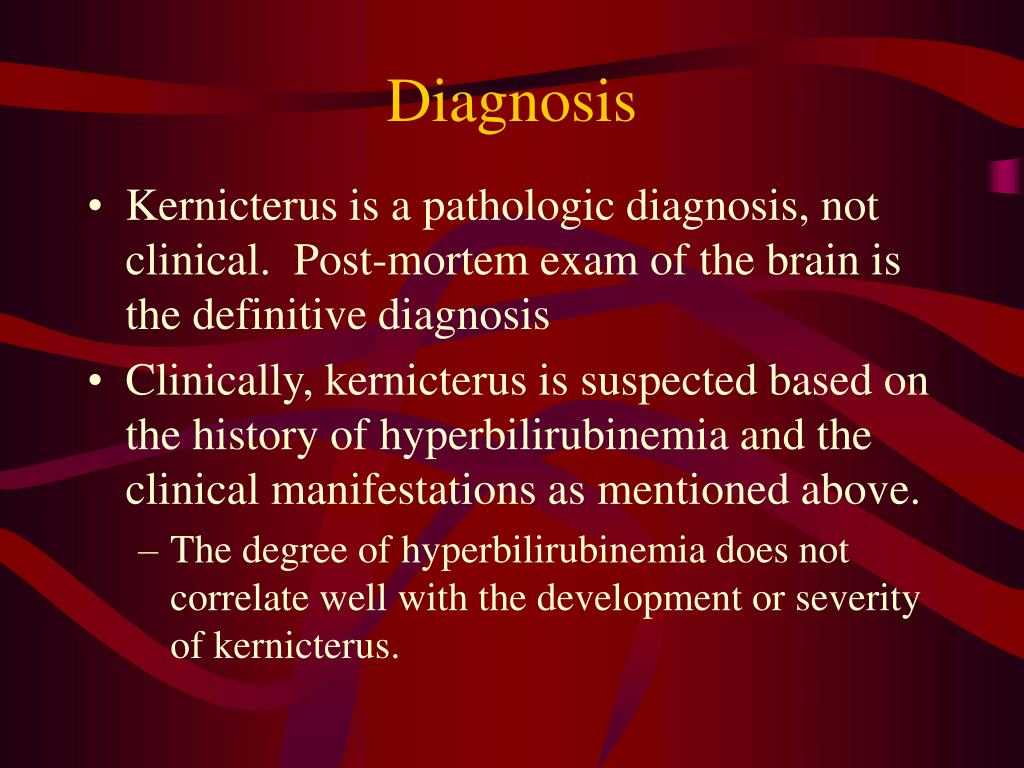 Diagnosis

• Kernicterus is a pathologic diagnosis, not clinical.  Post-mortem exam of the brain is the definitive diagnosis

• Clinically, kernicterus is suspected based on the history of hyperbilirubinemia and the clinical manifestations as mentioned above.

– The degree of hyperbilirubinemia does not correlate well with the development or severity of kernicterus.